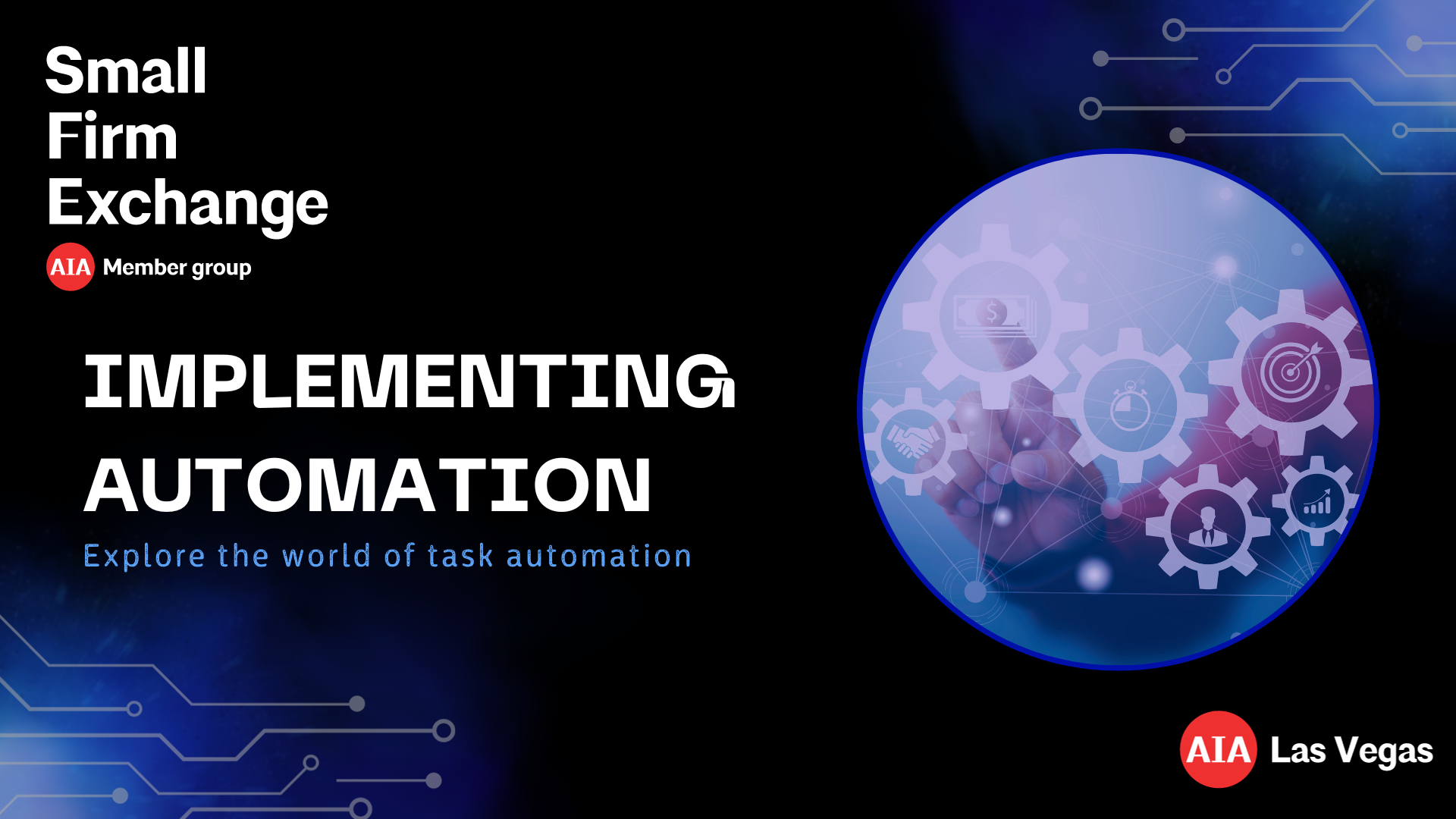 Small Firm Exchange

AIA Member group

IMPLEMENTING AUTOMATION

Explore the world of task automation

$

AIA Las Vegas